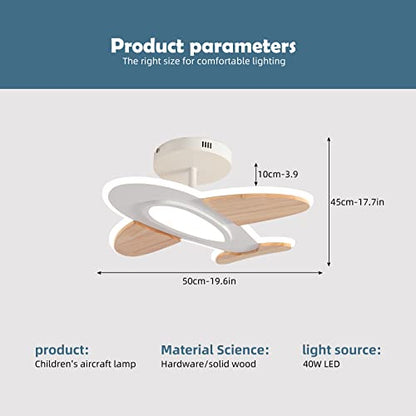 Product parameters
The right size for comfortable lighting

10cm-3.9

45cm-17.7in

50cm-19.6in

product:
Children's aircraft lamp

Material Science:
Hardware/solid wood

light source:
40W LED